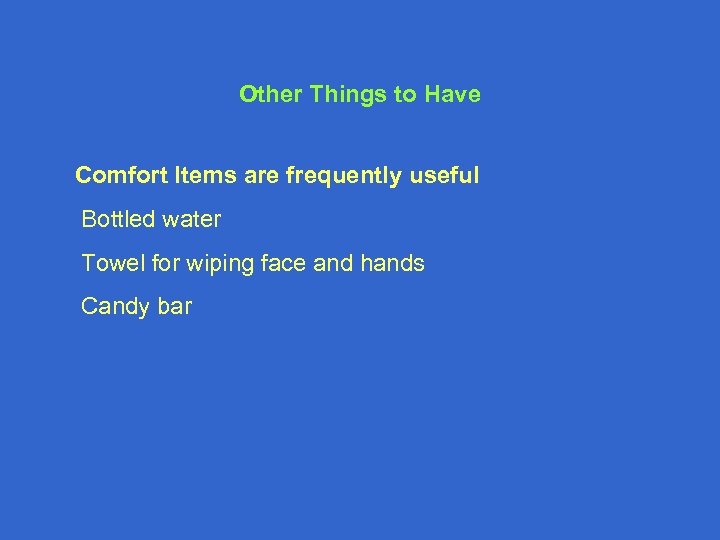 Other Things to Have

Comfort Items are frequently useful

Bottled water

Towel for wiping face and hands

Candy bar